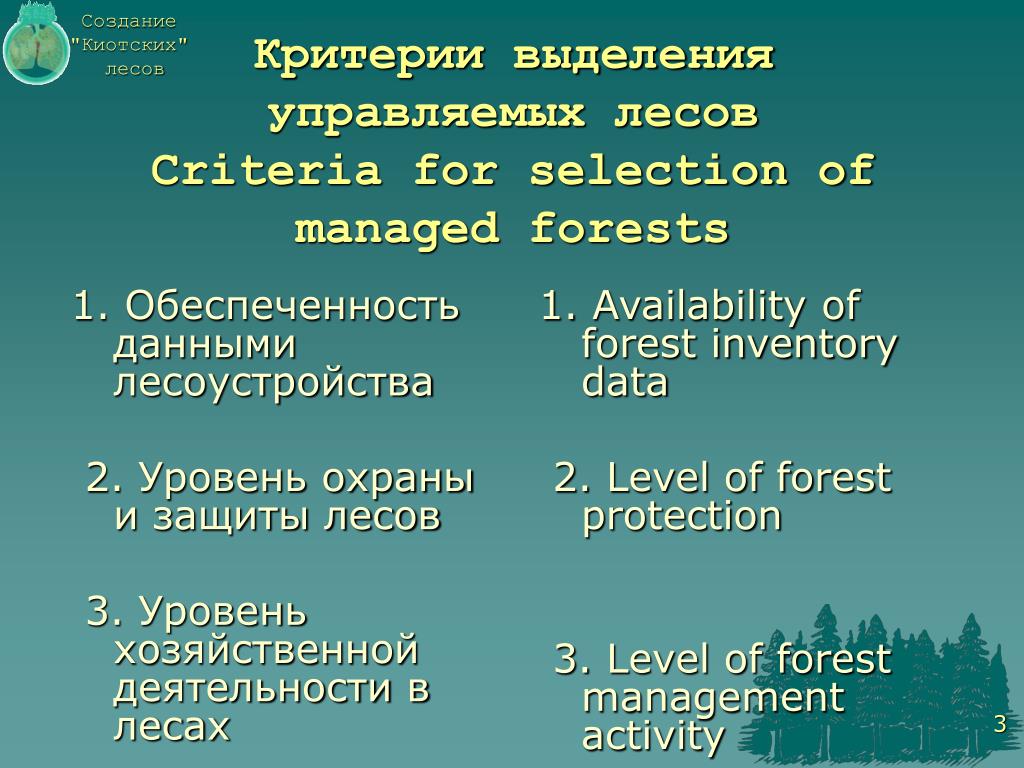 Создание "Киотских" лесов

Критерии выделения управляемых лесов
Criteria for selection of managed forests

1. Обеспеченность данными лесоустройства

2. Уровень охраны и защиты лесов

3. Уровень хозяйственной деятельности в лесах

1. Availability of forest inventory data

2. Level of forest protection

3. Level of forest management activity

3